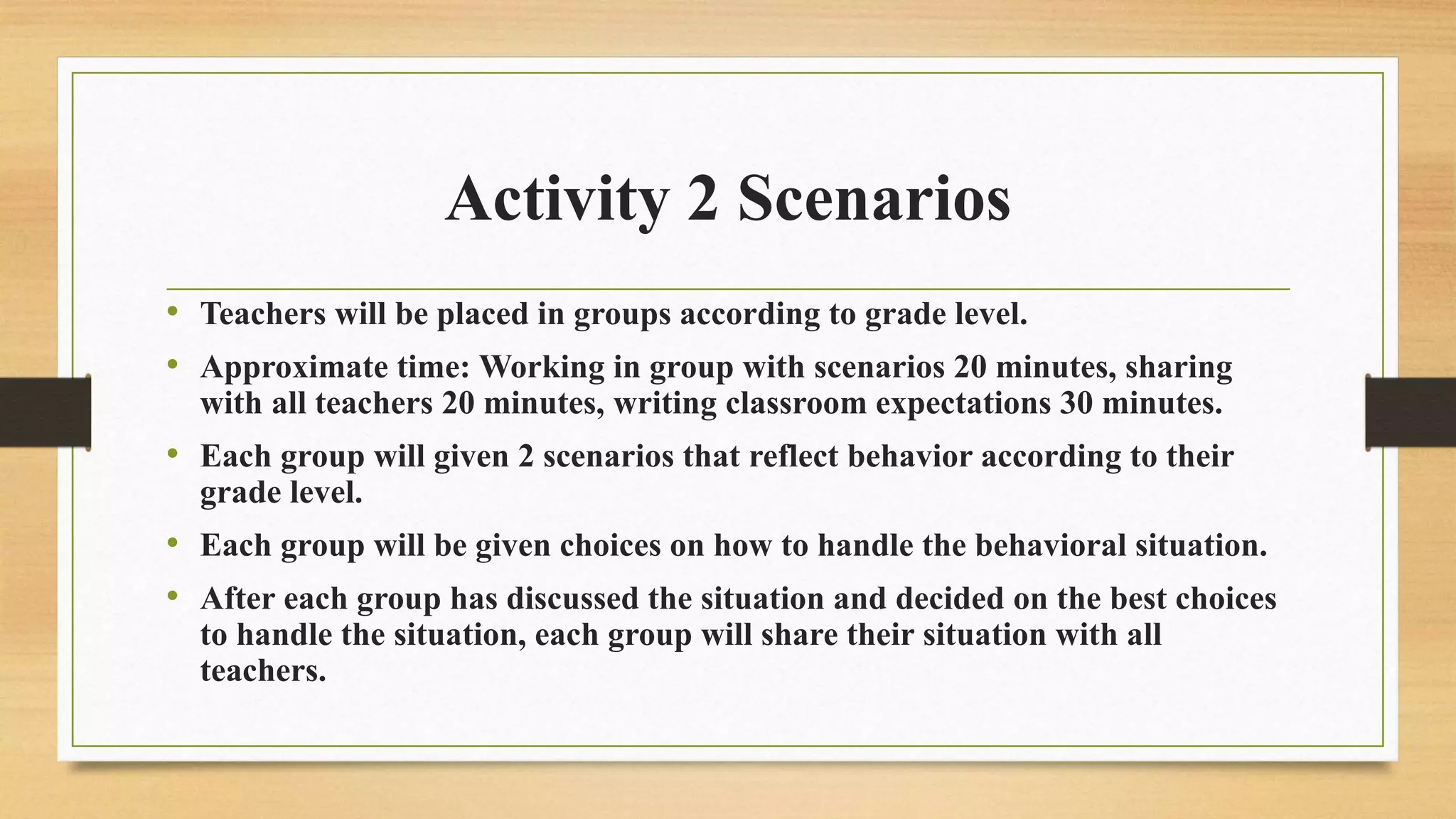 Activity 2 Scenarios

• Teachers will be placed in groups according to grade level.

• Approximate time: Working in group with scenarios 20 minutes, sharing with all teachers 20 minutes, writing classroom expectations 30 minutes.

• Each group will given 2 scenarios that reflect behavior according to their grade level.

• Each group will be given choices on how to handle the behavioral situation.

• After each group has discussed the situation and decided on the best choices to handle the situation, each group will share their situation with all teachers.